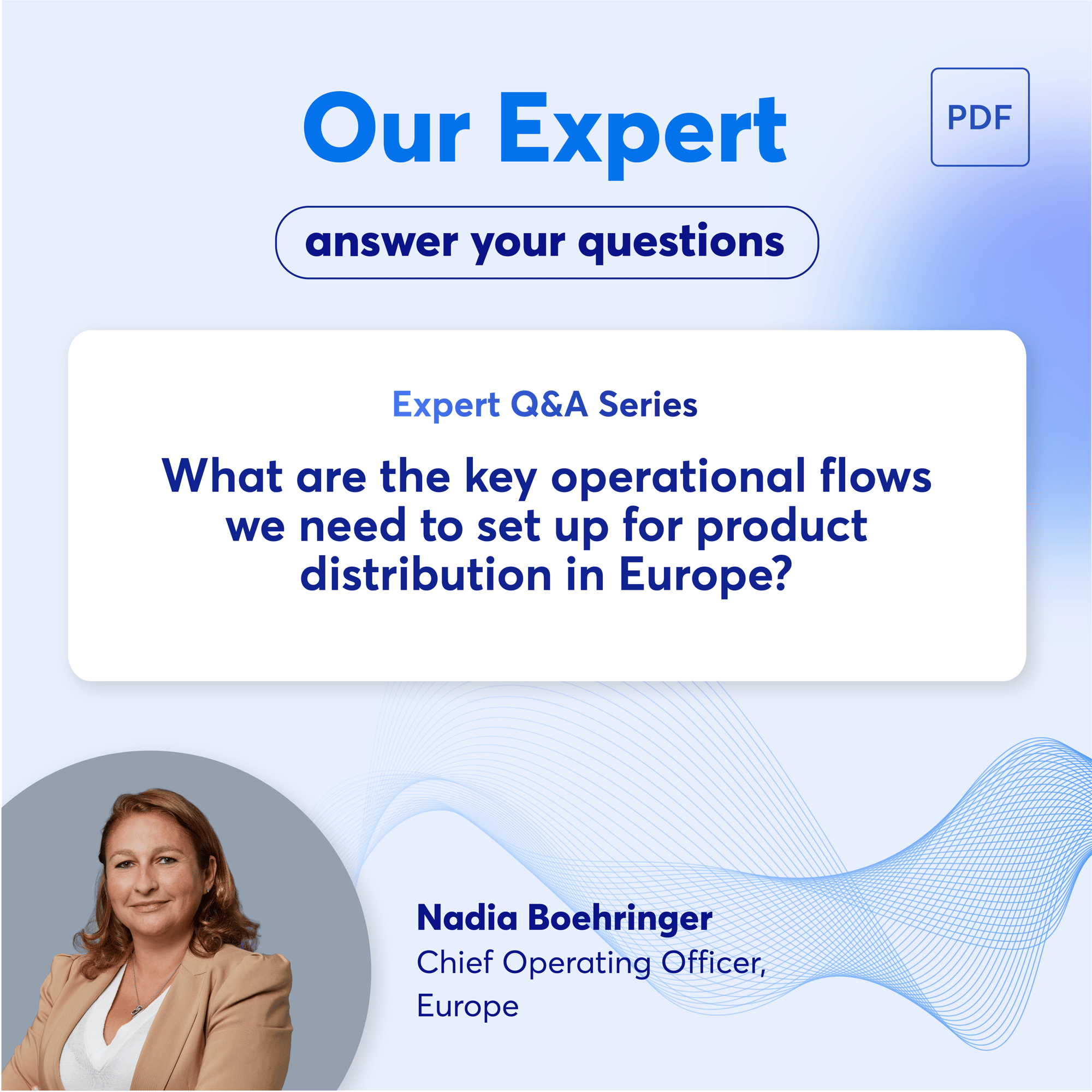 Our Expert

PDF

answer your questions

Expert Q&A Series

What are the key operational flows we need to set up for product distribution in Europe?

Nadia Boehringer
Chief Operating Officer, Europe